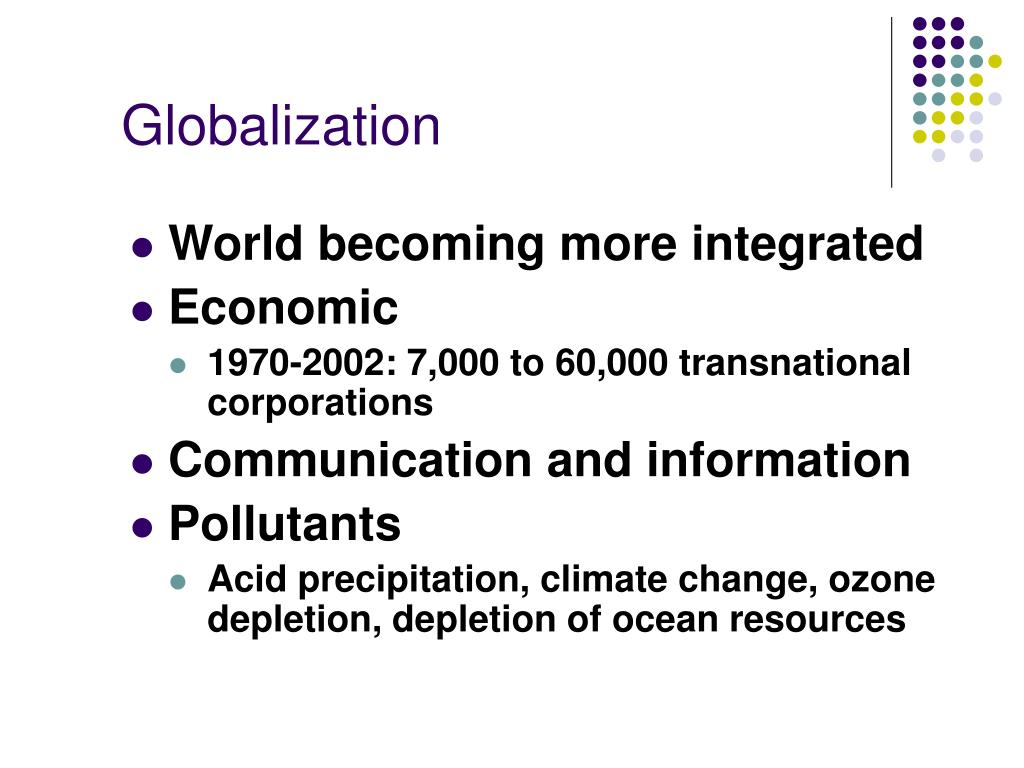 Globalization

- World becoming more integrated
- Economic
  - 1970-2002: 7,000 to 60,000 transnational corporations
- Communication and information
- Pollutants
  - Acid precipitation, climate change, ozone depletion, depletion of ocean resources